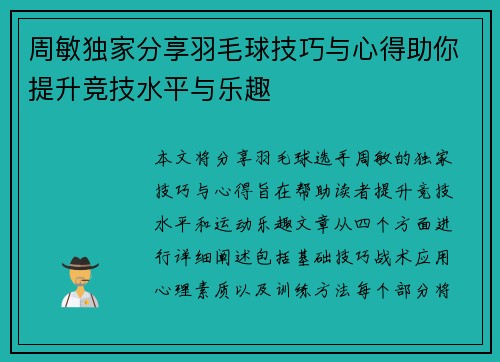 周敏独家分享羽毛球技巧与心得助你提升竞技水平与乐趣

本文将分享羽毛球选手周敏的独家技巧与心得旨在帮助读者提升竞技水平和运动乐趣文章从四个方面进行详细阐述包括基础技巧战术应用心理素质以及训练方法每个部分将